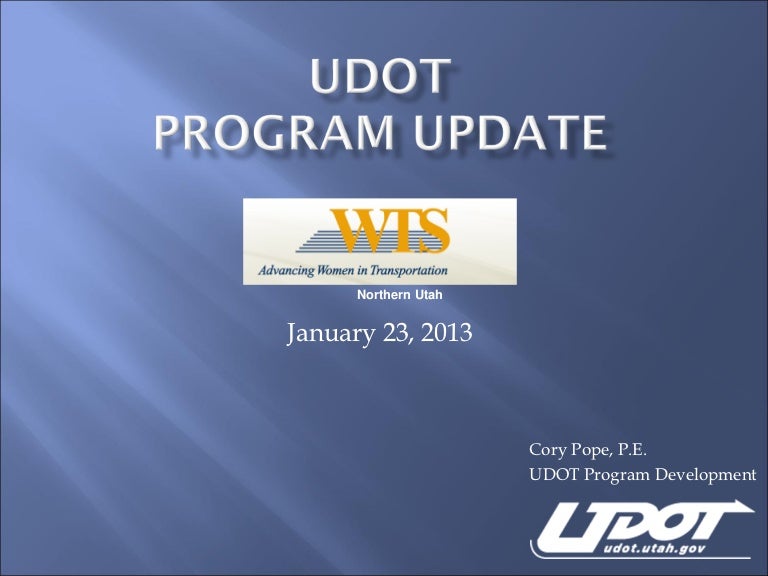 UDOT
PROGRAM UPDATE

WTS
Advancing Women in Transportation
Northern Utah

January 23, 2013

Cory Pope, P.E.
UDOT Program Development

UDOT
udot.utah.gov